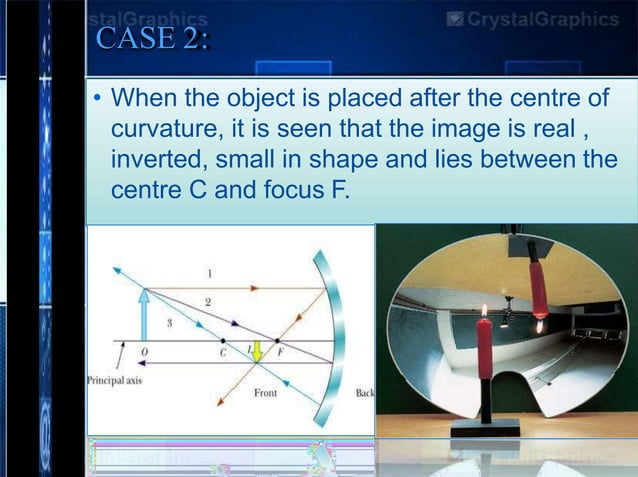 stalGraphics
CrystalGraphics
CASE 2:

• When the object is placed after the centre of curvature, it is seen that the image is real , inverted, small in shape and lies between the centre C and focus F.

1
2
3
O
C
I
F
Principal axis
Front
Back